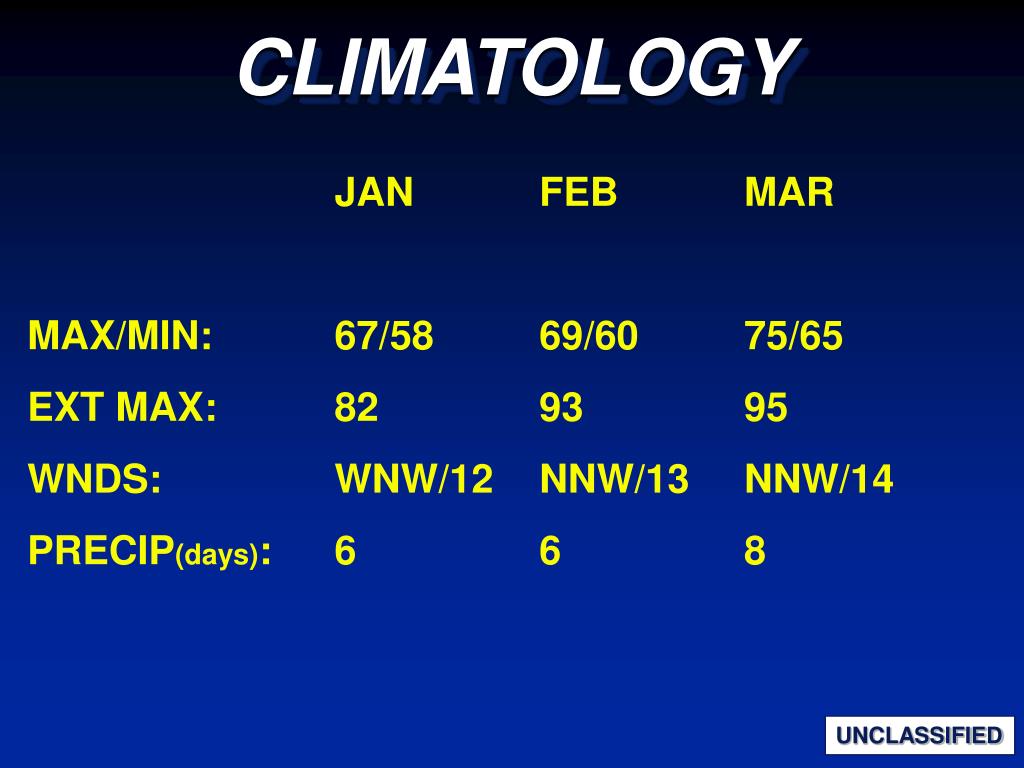 CLIMATOLOGY

| | JAN | FEB | MAR |
|---|---|---|---|
| MAX/MIN: | 67/58 | 69/60 | 75/65 |
| EXT MAX: | 82 | 93 | 95 |
| WNDS: | WNW/12 | NNW/13 | NNW/14 |
| PRECIP(days): | 6 | 6 | 8 |

UNCLASSIFIED